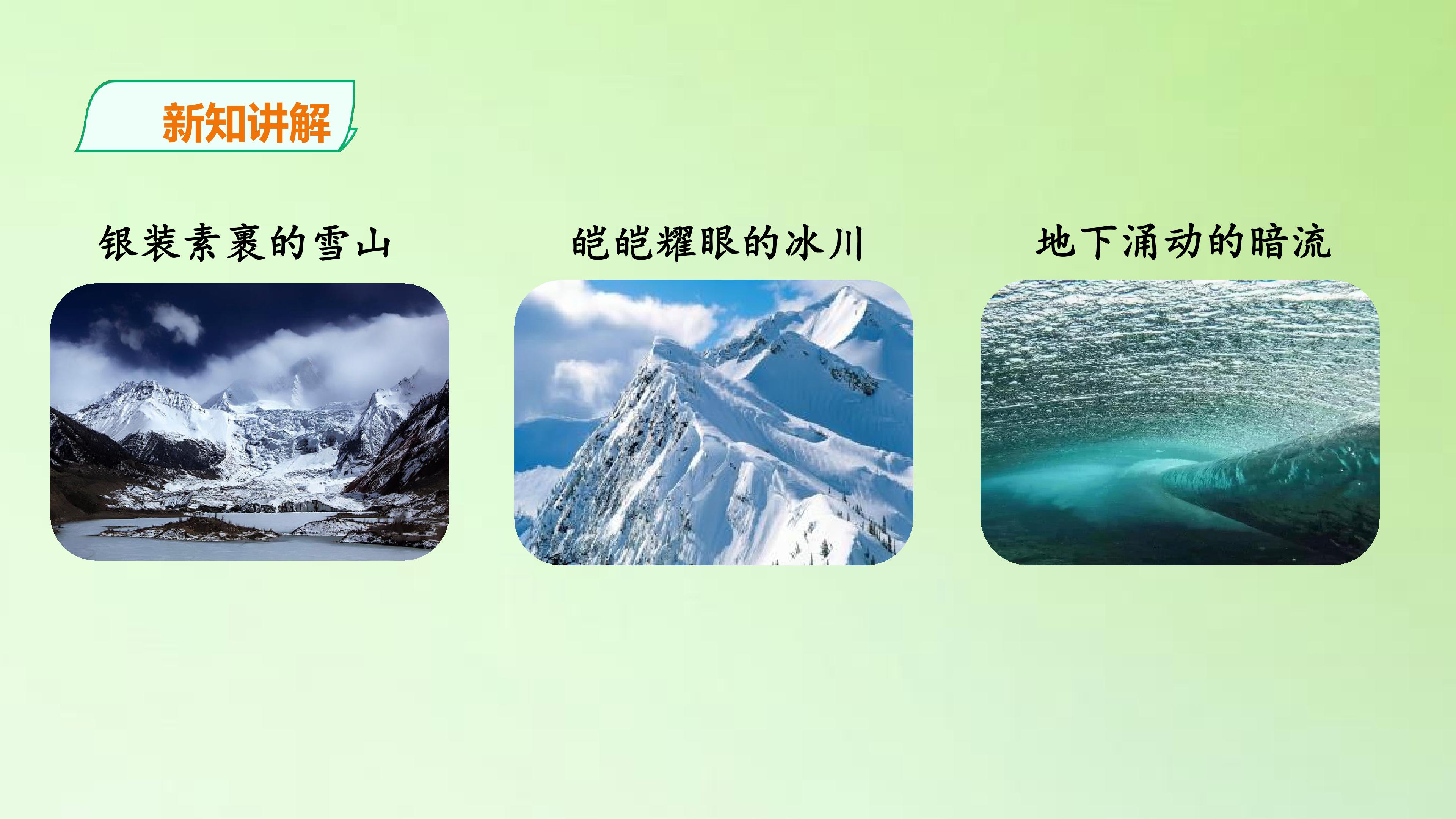 新知讲解

银装素裹的雪山

皑皑耀眼的冰川

地下涌动的暗流